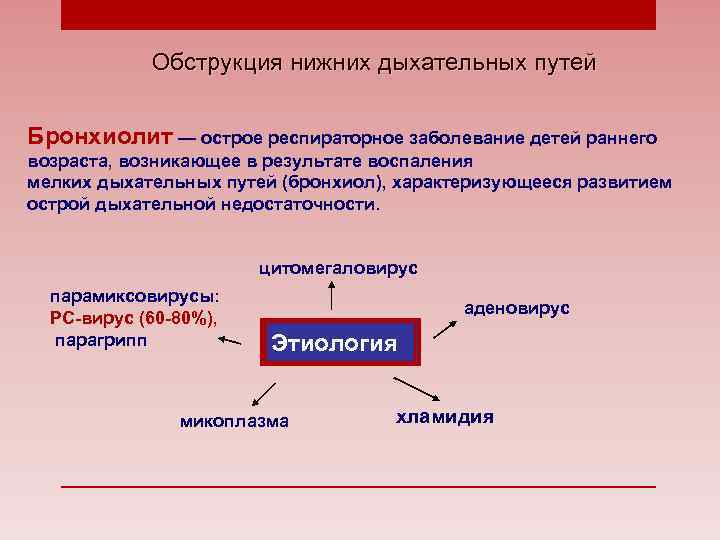 Обструкция нижних дыхательных путей

Бронхиолит — острое респираторное заболевание детей раннего возраста, возникающее в результате воспаления мелких дыхательных путей (бронхиол), характеризующееся развитием острой дыхательной недостаточности.

цитомегаловирус

парамиксовирусы:
РС-вирус (60-80%),
парагрипп

аденовирус

Этиология

микоплазма

хламидия